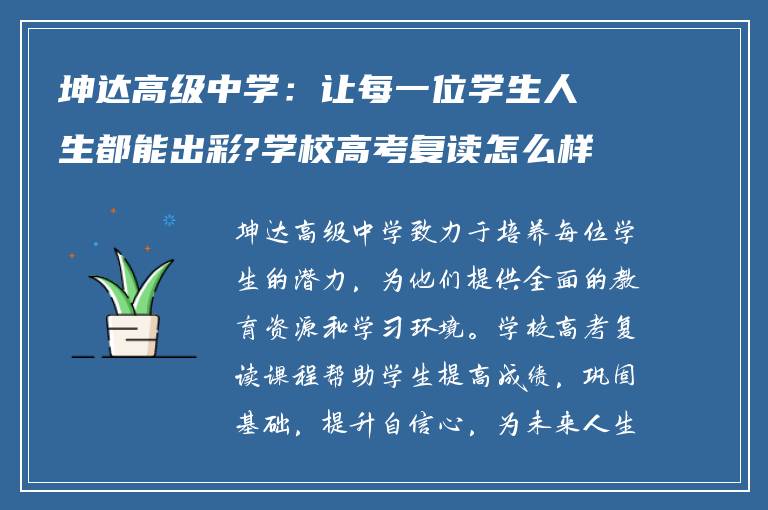 坤达高级中学：让每一位学生人生都能出彩?学校高考复读怎么样

坤达高级中学致力于培养每位学生的潜力，为他们提供全面的教育资源和学习环境。学校高考复读课程帮助学生提高成绩，巩固基础，提升自信心，为未来人生